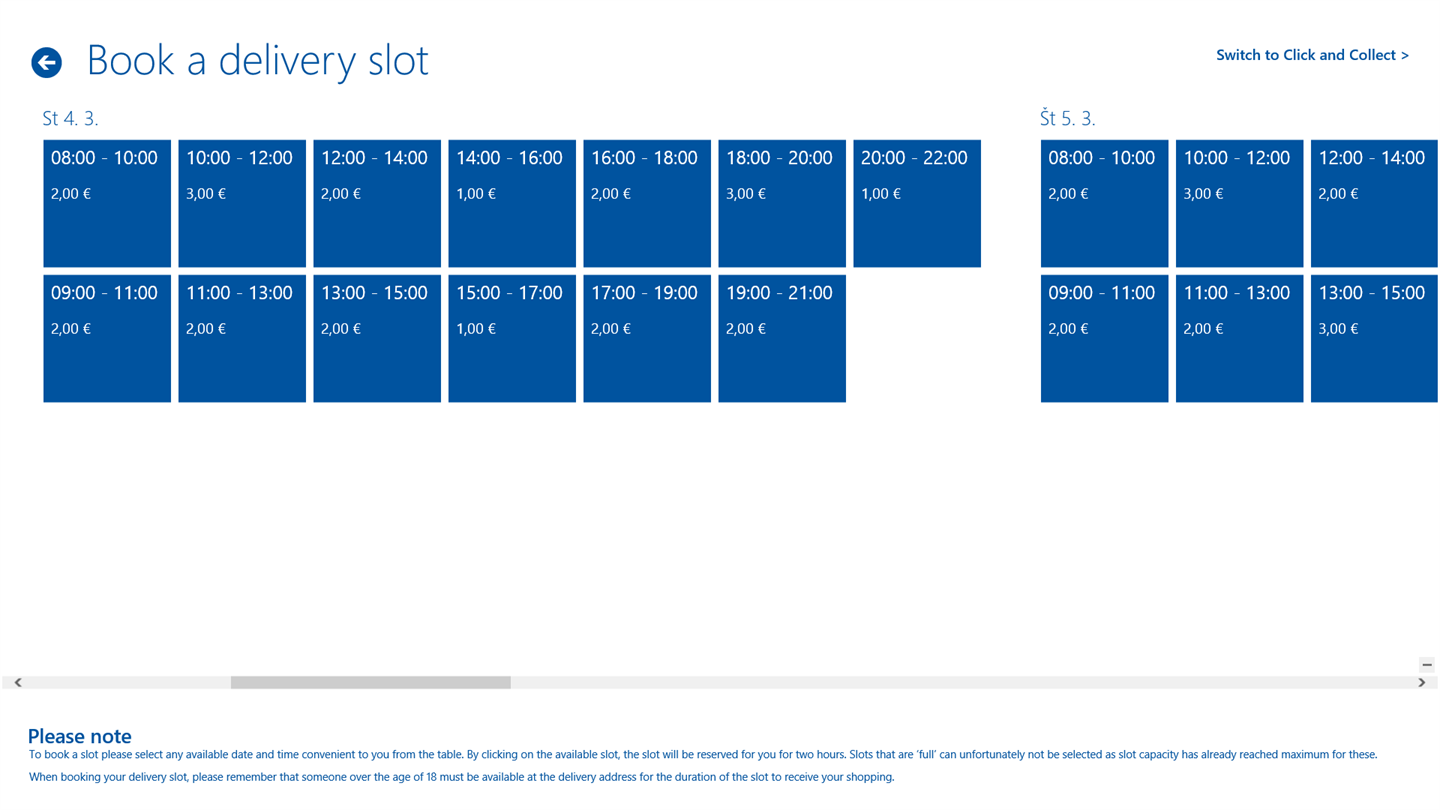 Book a delivery slot

Switch to Click and Collect >

St 4. 3.

08:00 - 10:00
2,00 €

10:00 - 12:00
3,00 €

12:00 - 14:00
2,00 €

14:00 - 16:00
1,00 €

16:00 - 18:00
2,00 €

18:00 - 20:00
3,00 €

20:00 - 22:00
1,00 €

09:00 - 11:00
2,00 €

11:00 - 13:00
2,00 €

13:00 - 15:00
2,00 €

15:00 - 17:00
1,00 €

17:00 - 19:00
2,00 €

19:00 - 21:00
2,00 €

Št 5. 3.

08:00 - 10:00
2,00 €

10:00 - 12:00
3,00 €

12:00 - 14:00
2,00 €

09:00 - 11:00
2,00 €

11:00 - 13:00
2,00 €

13:00 - 15:00
3,00 €

Please note
To book a slot please select any available date and time convenient to you from the table. By clicking on the available slot, the slot will be reserved for you for two hours. Slots that are 'full' can unfortunately not be selected as slot capacity has already reached maximum for these.

When booking your delivery slot, please remember that someone over the age of 18 must be available at the delivery address for the duration of the slot to receive your shopping.